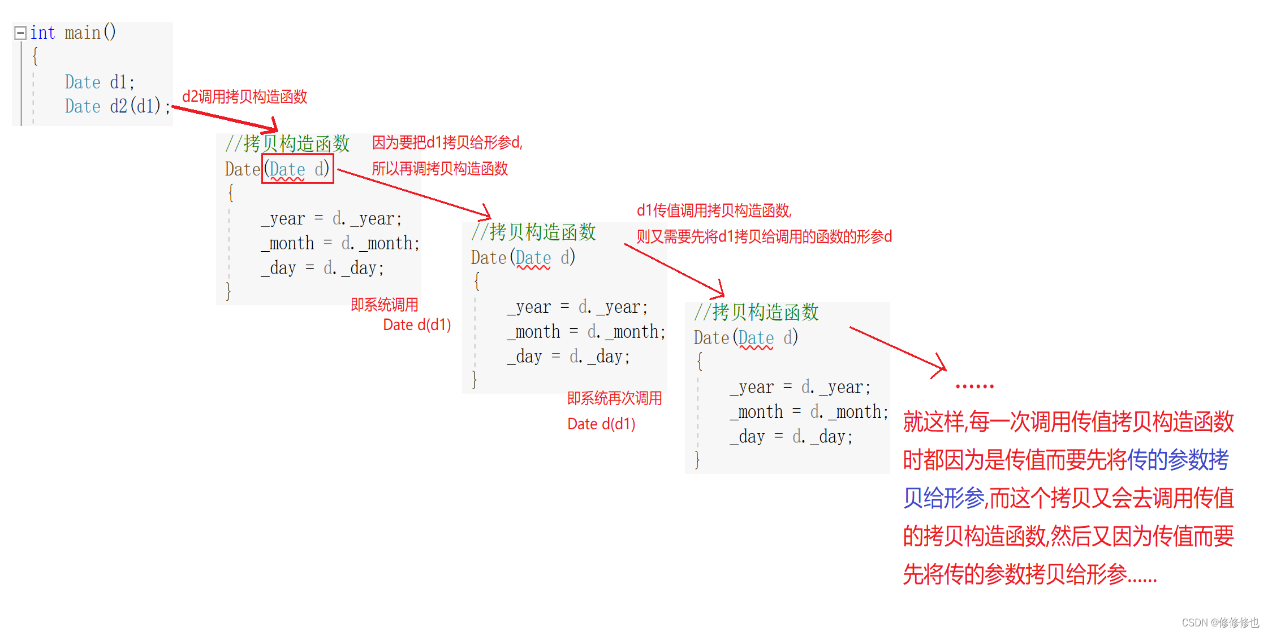 int main()
{
Date d1;
Date d2(d1);

d2调用拷贝构造函数

//拷贝构造函数
Date(Date d)
{
_year = d._year;
_month = d._month;
_day = d._day;
}

因为要把d1拷贝给形参d,
所以再调拷贝构造函数

即系统调用
Date d(d1)

//拷贝构造函数
Date(Date d)
{
_year = d._year;
_month = d._month;
_day = d._day;
}

d1传值调用拷贝构造函数,
则又需要先将d1拷贝给调用的函数的形参d

即系统再次调用
Date d(d1)

//拷贝构造函数
Date(Date d)
{
_year = d._year;
_month = d._month;
_day = d._day;
}

......

就这样,每一次调用传值拷贝构造函数时都因为是传值而要先将传的参数拷贝给形参,而这个拷贝又会去调用传值的拷贝构造函数,然后又因为传值而要先将传的参数拷贝给形参......

CSDN @修修修也